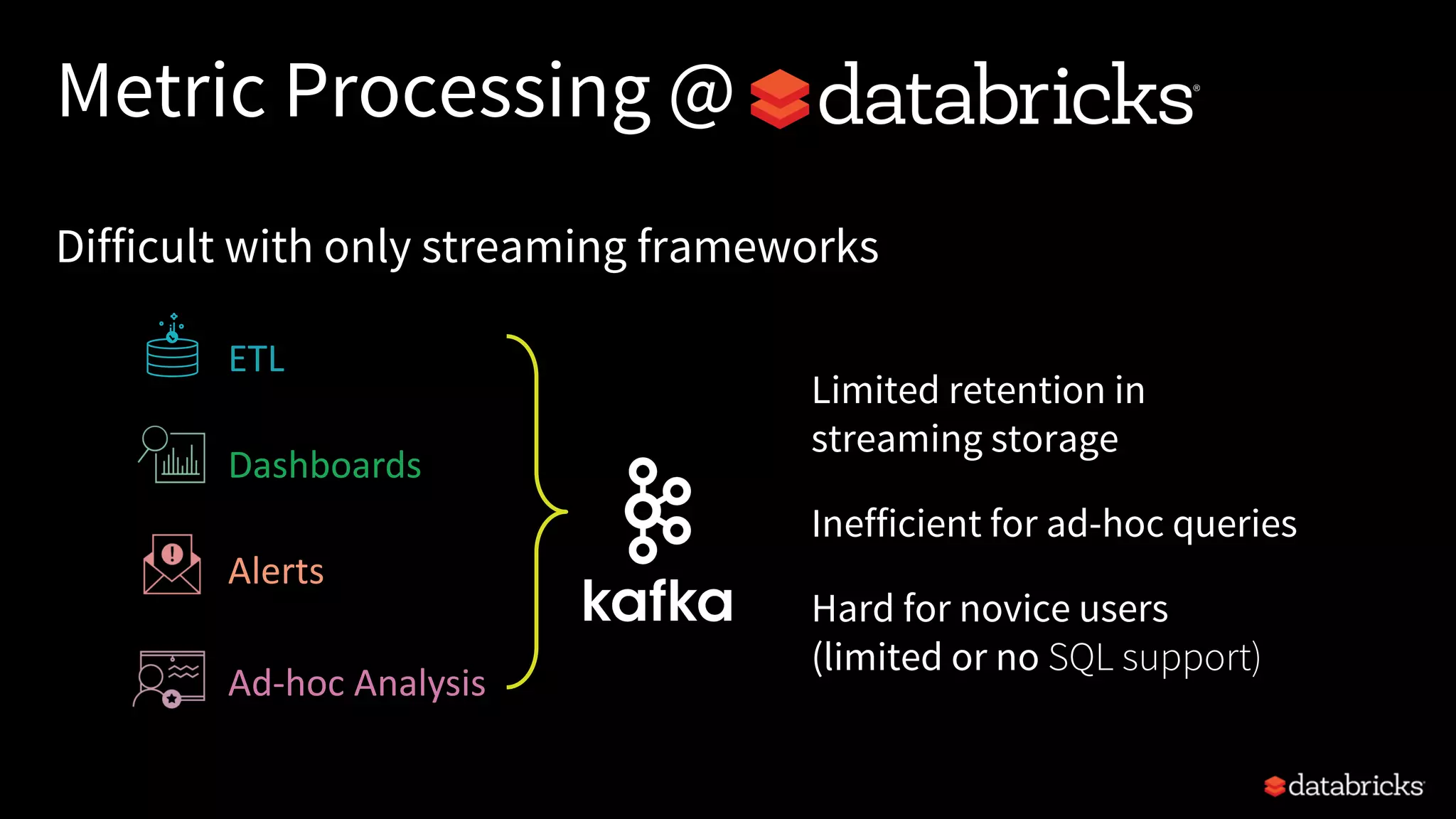 Metric Processing @ databricks

Difficult with only streaming frameworks

ETL

Dashboards

Alerts

Ad-hoc Analysis

kafka

Limited retention in streaming storage

Inefficient for ad-hoc queries

Hard for novice users (limited or no SQL support)

databricks